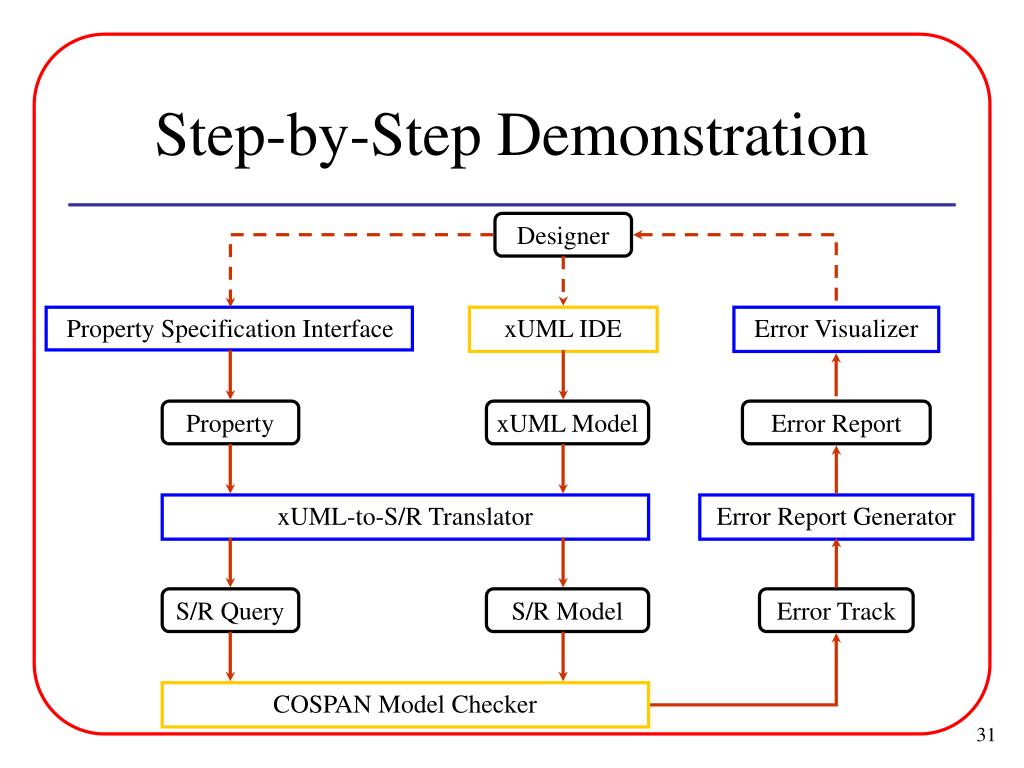 Step-by-Step Demonstration

Designer

Property Specification Interface

xUML IDE

Error Visualizer

Property

xUML Model

Error Report

xUML-to-S/R Translator

Error Report Generator

S/R Query

S/R Model

Error Track

COSPAN Model Checker

31